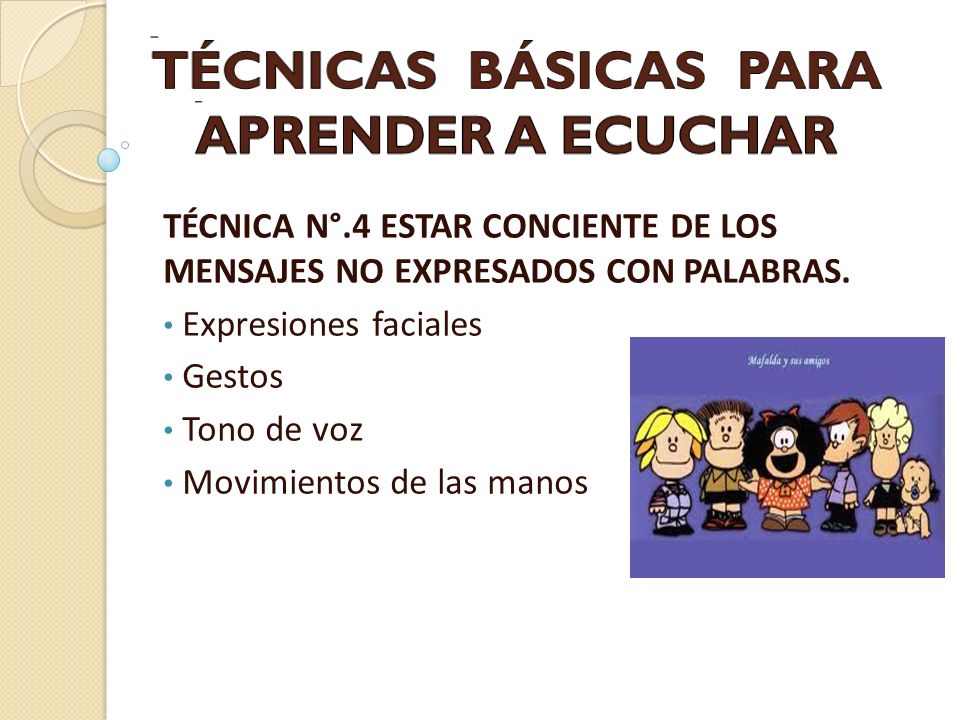 TÉCNICAS BÁSICAS PARA APRENDER A ECUCHAR

TÉCNICA N°.4 ESTAR CONCIENTE DE LOS MENSAJES NO EXPRESADOS CON PALABRAS.

• Expresiones faciales
• Gestos
• Tono de voz
• Movimientos de las manos

Mafalda y sus amigos